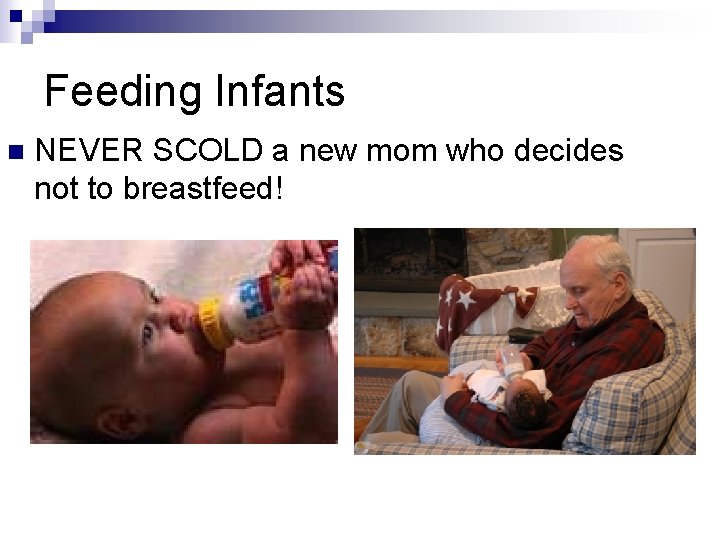 Feeding Infants

NEVER SCOLD a new mom who decides not to breastfeed!